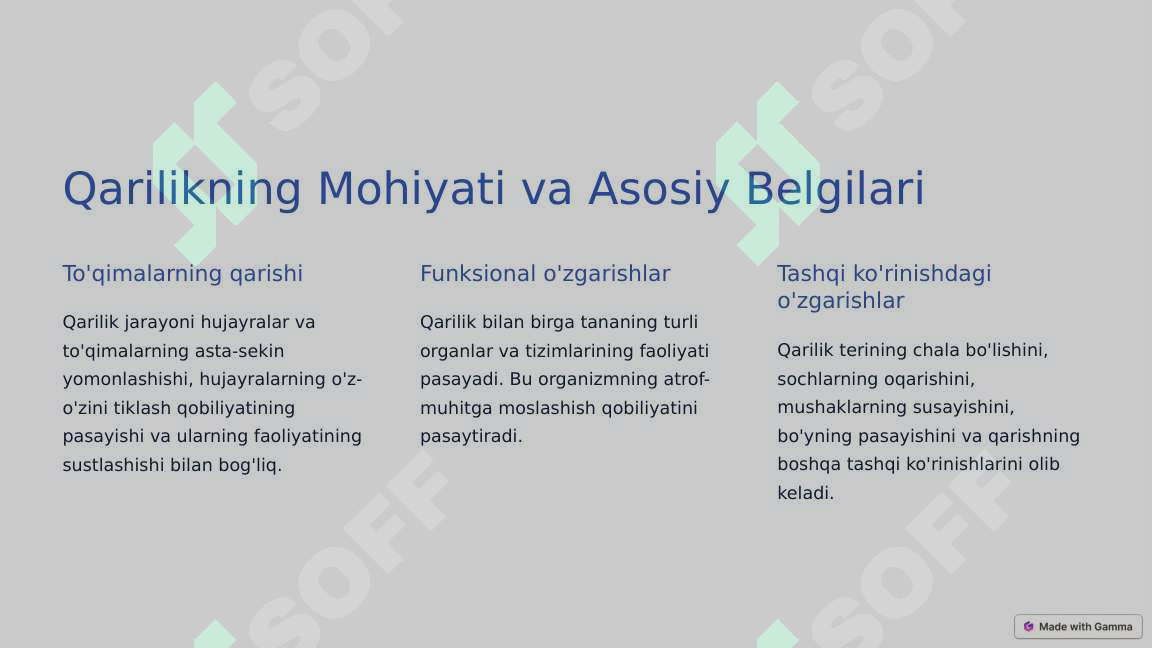 SOFF SOFF

Qarilikning Mohiyati va Asosiy Belgilari

To'qimalarning qarishi

Qarilik jarayoni hujayralar va to'qimalarning asta-sekin yomonlashishi, hujayralarning o'z-o'zini tiklash qobiliyatining pasayishi va ularning faoliyatining sustlashishi bilan bog'liq.

Funksional o'zgarishlar

Qarilik bilan birga tananing turli organlar va tizimlarining faoliyati pasayadi. Bu organizmning atrof-muhitga moslashish qobiliyatini pasaytiradi.

Tashqi ko'rinishdagi o'zgarishlar

Qarilik terining chala bo'lishini, sochlarning oqarishini, mushaklarning susayishini, bo'yning pasayishini va qarishning boshqa tashqi ko'rinishlarini olib keladi.

SOFF SOFF

Made with Gamma